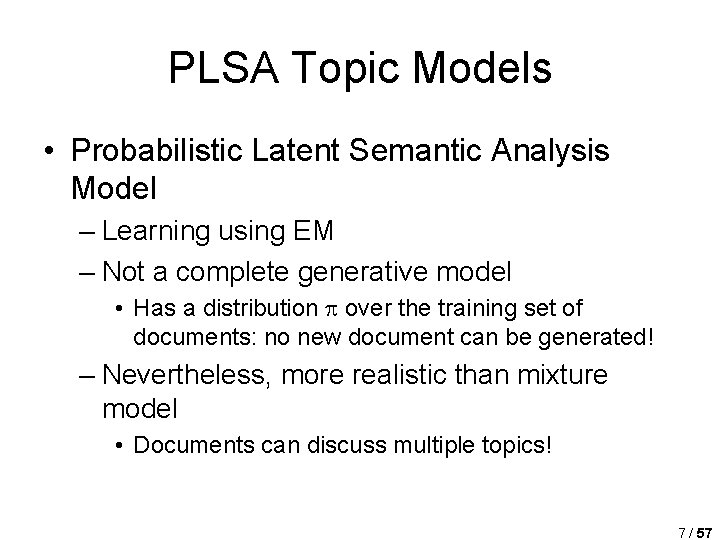 PLSA Topic Models

• Probabilistic Latent Semantic Analysis Model

– Learning using EM

– Not a complete generative model

• Has a distribution $\pi$ over the training set of documents: no new document can be generated!

– Nevertheless, more realistic than mixture model

• Documents can discuss multiple topics!

7 / 57